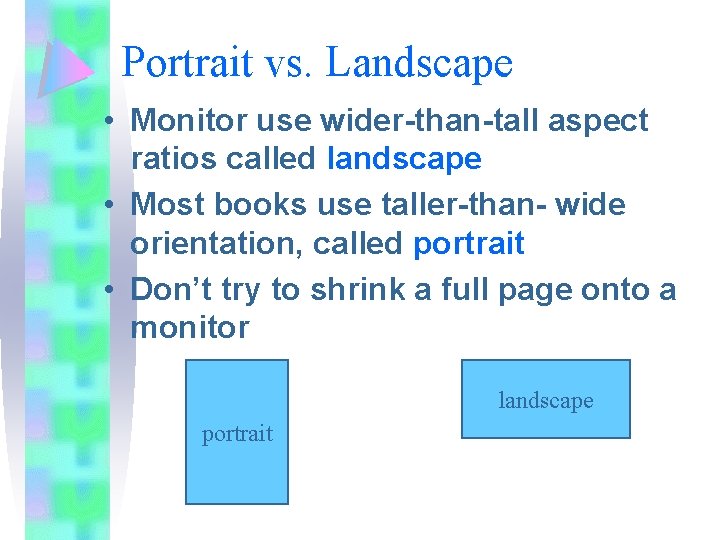 Portrait vs. Landscape

• Monitor use wider-than-tall aspect ratios called landscape
• Most books use taller-than- wide orientation, called portrait
• Don’t try to shrink a full page onto a monitor

portrait

landscape